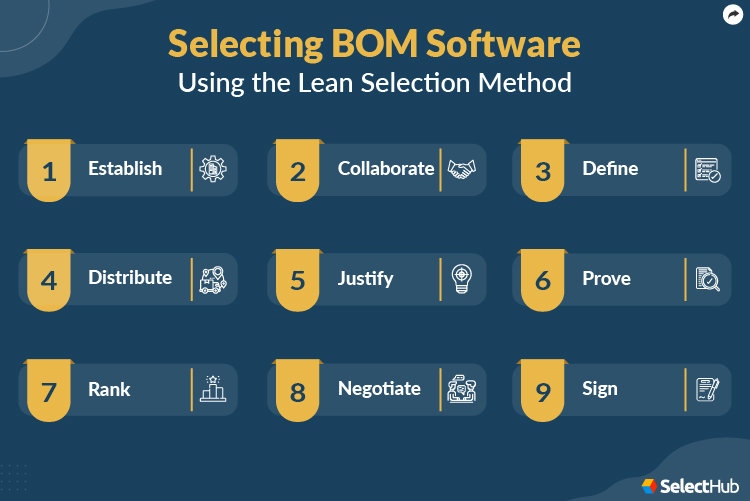 Selecting BOM Software
Using the Lean Selection Method

1 Establish

2 Collaborate

3 Define

4 Distribute

5 Justify

6 Prove

7 Rank

8 Negotiate

9 Sign

SelectHub